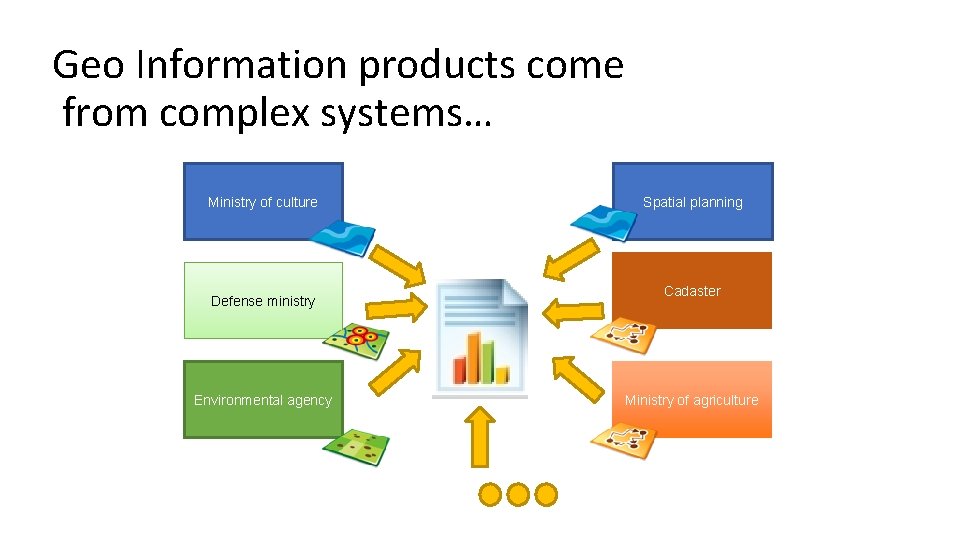 Geo Information products come from complex systems…

Ministry of culture

Defense ministry

Environmental agency

Spatial planning

Cadaster

Ministry of agriculture